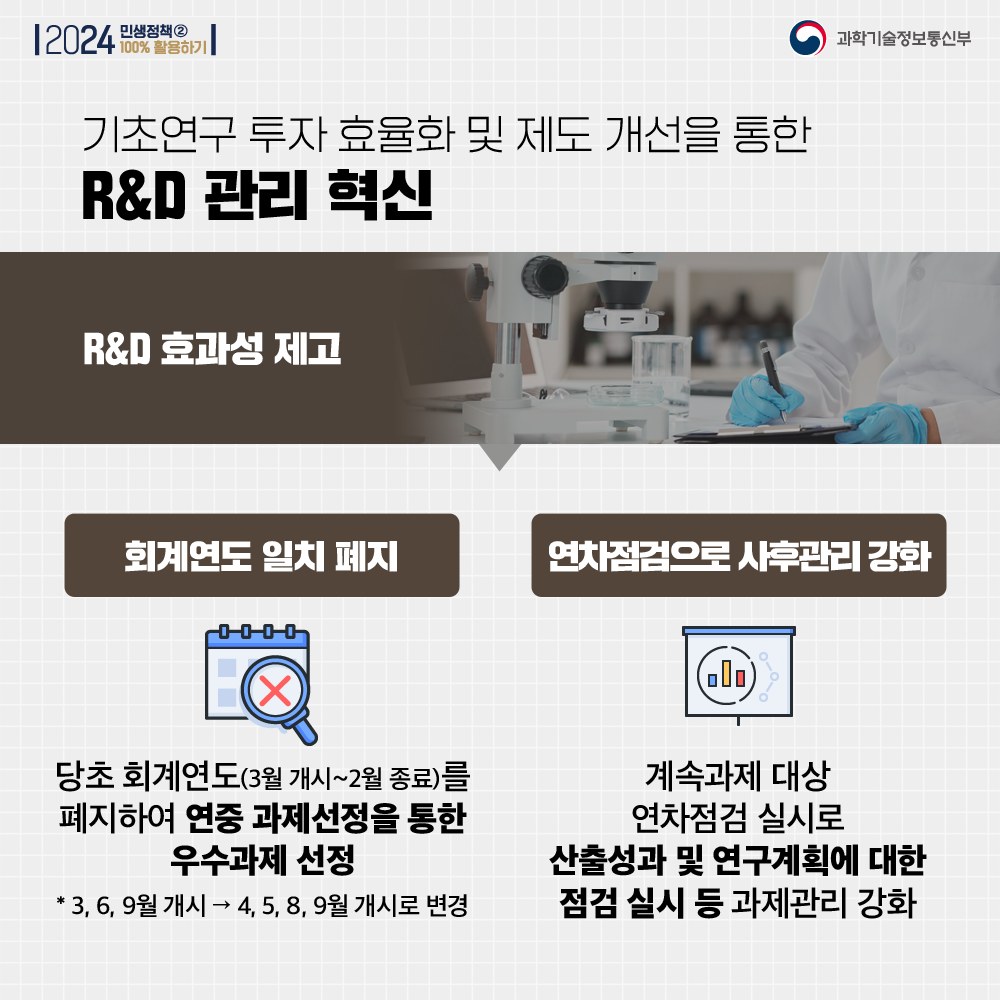 2024 민생정책② 100% 활용하기

과학기술정보통신부

기초연구 투자 효율화 및 제도 개선을 통한
R&D 관리 혁신

R&D 효과성 제고

회계연도 일치 폐지

당초 회계연도(3월 개시~2월 종료)를 폐지하여 연중 과제선정을 통한 우수과제 선정

* 3, 6, 9월 개시 → 4, 5, 8, 9월 개시로 변경

연차점검으로 사후관리 강화

계속과제 대상 연차점검 실시로 산출성과 및 연구계획에 대한 점검 실시 등 과제관리 강화